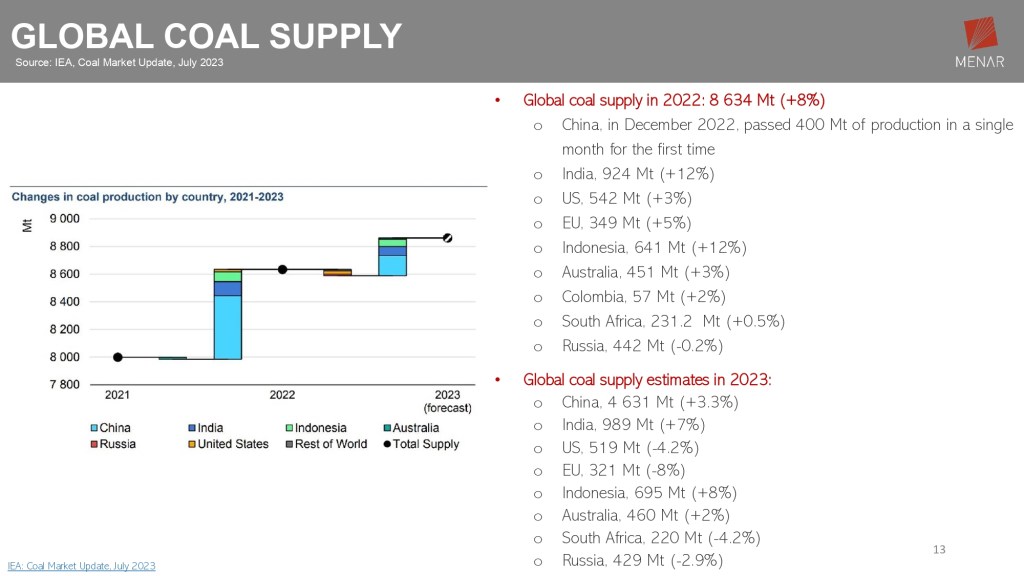 GLOBAL COAL SUPPLY
Source: IEA, Coal Market Update, July 2023

MENAR

Changes in coal production by country, 2021-2023

Mt
9 000
8 800
8 600
8 400
8 200
8 000
7 800

2021
2022
2023 (forecast)

China
India
Indonesia
Australia
Russia
United States
Rest of World
Total Supply

• Global coal supply in 2022: 8 634 Mt (+8%)
o China, in December 2022, passed 400 Mt of production in a single month for the first time
o India, 924 Mt (+12%)
o US, 542 Mt (+3%)
o EU, 349 Mt (+5%)
o Indonesia, 641 Mt (+12%)
o Australia, 451 Mt (+3%)
o Colombia, 57 Mt (+2%)
o South Africa, 231.2 Mt (+0.5%)
o Russia, 442 Mt (-0.2%)

• Global coal supply estimates in 2023:
o China, 4 631 Mt (+3.3%)
o India, 989 Mt (+7%)
o US, 519 Mt (-4.2%)
o EU, 321 Mt (-8%)
o Indonesia, 695 Mt (+8%)
o Australia, 460 Mt (+2%)
o South Africa, 220 Mt (-4.2%)
o Russia, 429 Mt (-2.9%)

IEA: Coal Market Update, July 2023

13